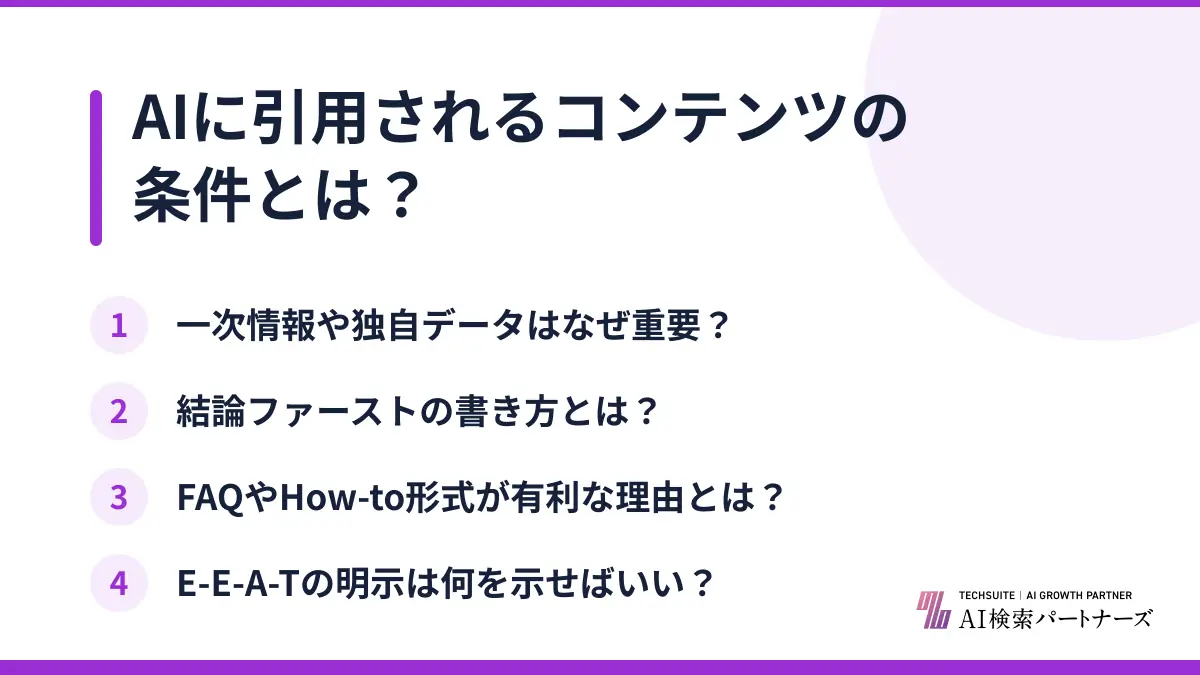 AIに引用されるコンテンツの条件とは？

1 一次情報や独自データはなぜ重要？

2 結論ファーストの書き方とは？

3 FAQやHow-to形式が有利な理由とは？

4 E-E-A-Tの明示は何を示せばいい？

TECHSUITE | AI GROWTH PARTNER
AI検索パートナーズ